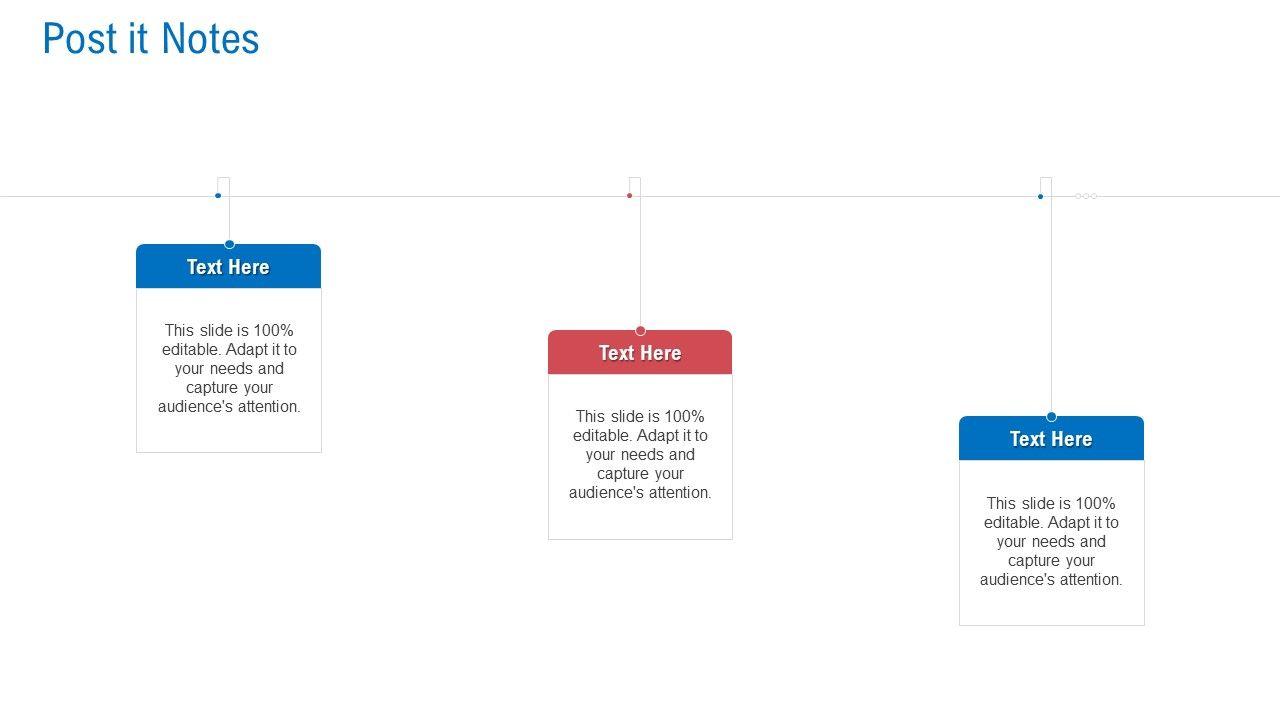 Post it Notes

Text Here

This slide is 100% editable. Adapt it to your needs and capture your audience's attention.

Text Here

This slide is 100% editable. Adapt it to your needs and capture your audience's attention.

Text Here

This slide is 100% editable. Adapt it to your needs and capture your audience's attention.